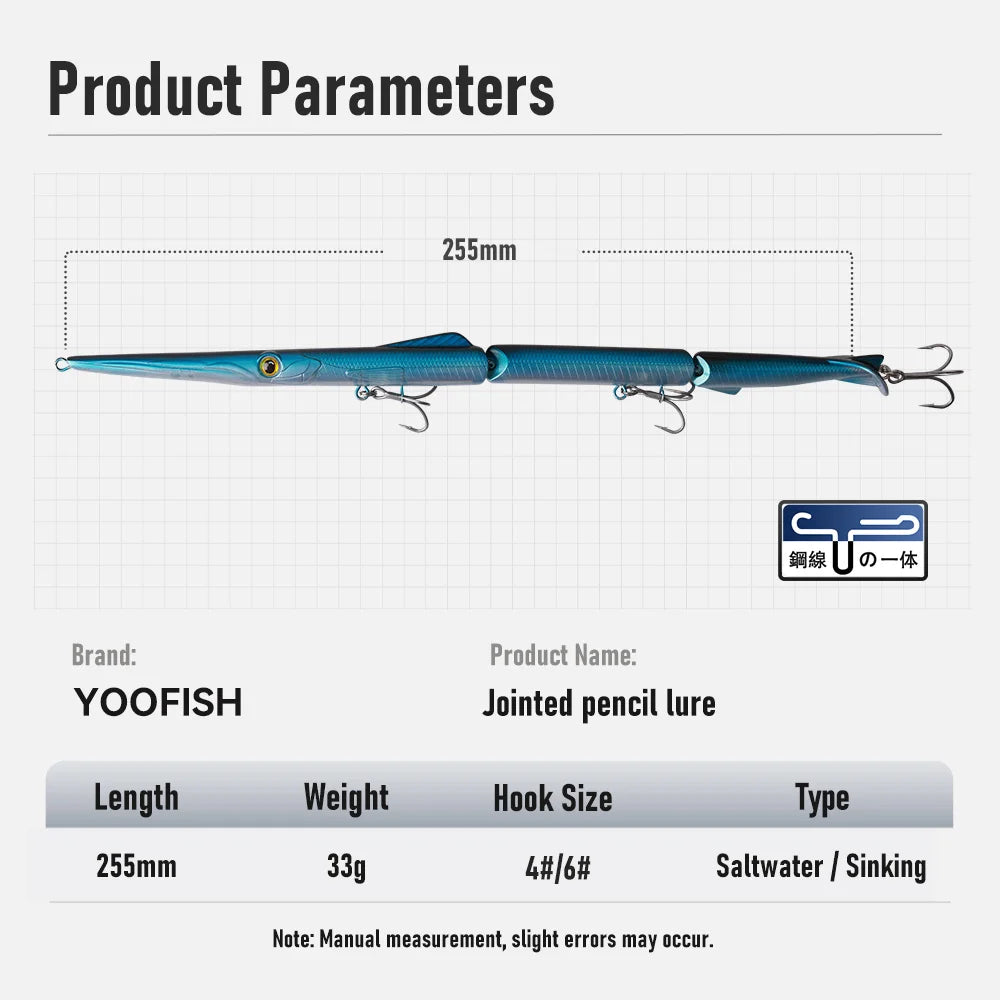 Product Parameters

255mm

鋼線Uの一体

Brand:
YOOFISH

Product Name:
Jointed pencil lure

| Length | Weight | Hook Size | Type |
|---|---|---|---|
| 255mm | 33g | 4#/6# | Saltwater / Sinking |

Note: Manual measurement, slight errors may occur.